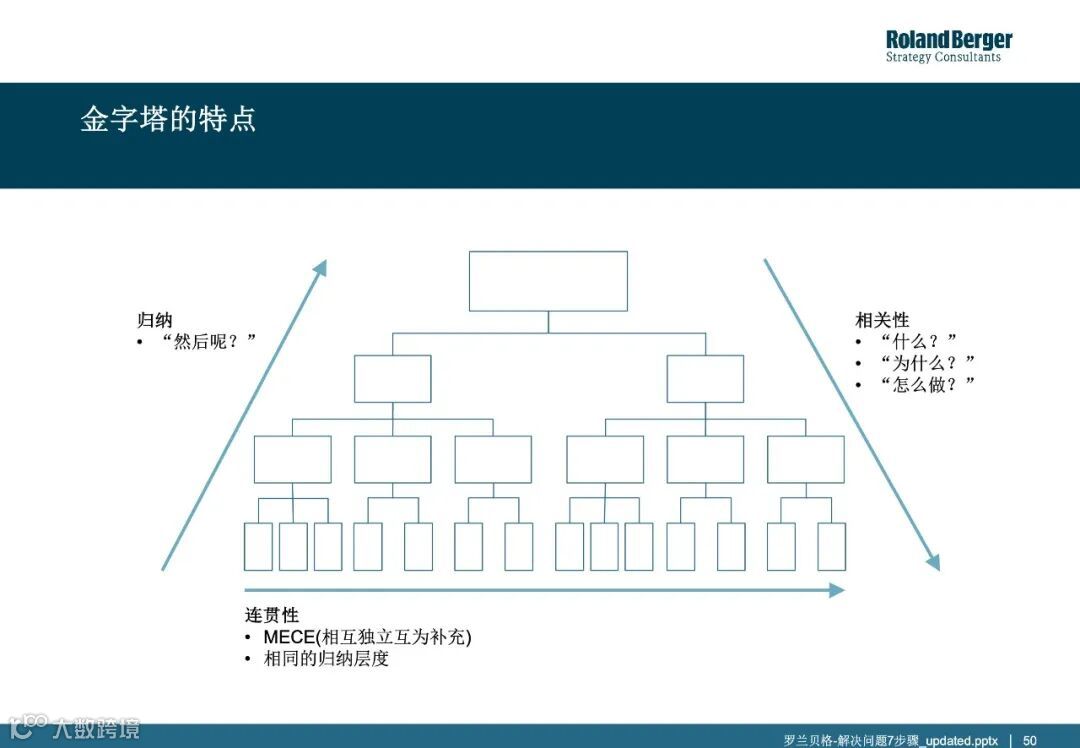 Roland Berger
Strategy Consultants

金字塔的特点

归纳
• “然后呢？”

相关性
• “什么？”
• “为什么？”
• “怎么做？”

连贯性
• MECE(相互独立互为补充)
• 相同的归纳层度

大数跨境

罗兰贝格-解决问题7步骤_updated.pptx | 50